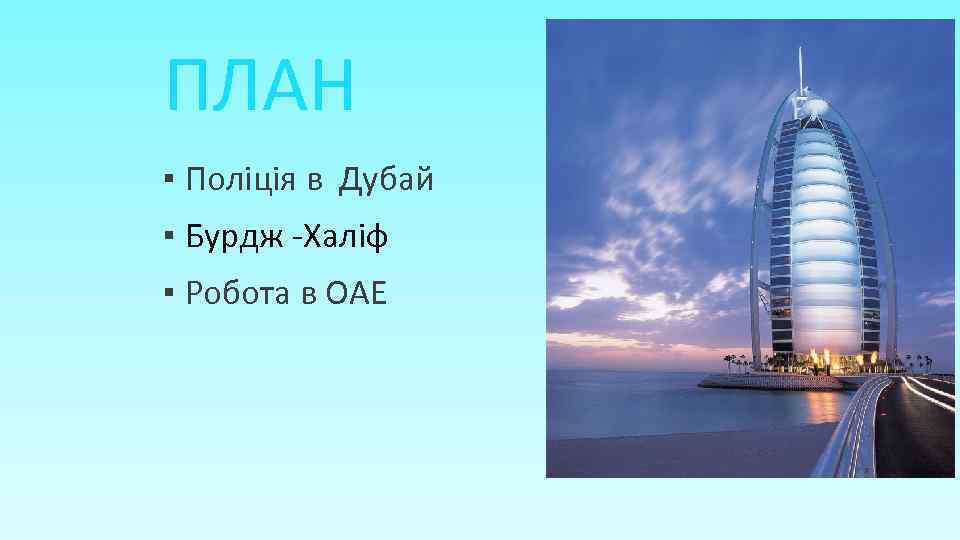 ПЛАН

▪ Поліція в Дубай
▪ Бурдж -Халіф
▪ Робота в ОАЕ